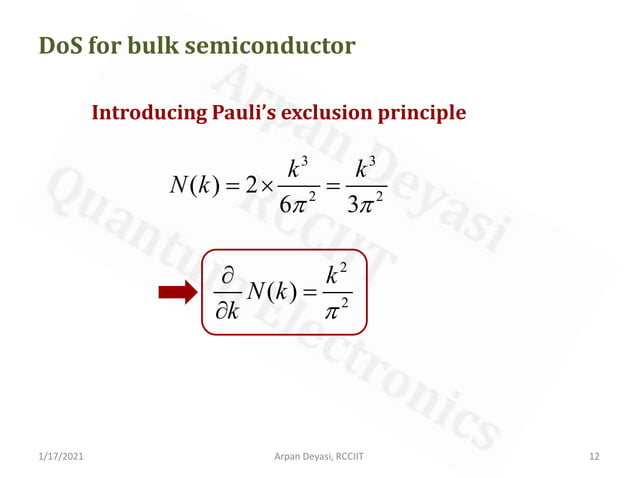 DoS for bulk semiconductor

Introducing Pauli's exclusion principle

$N(k) = 2 \times \frac{k^3}{6\pi^2} = \frac{k^3}{3\pi^2}$

$\frac{\partial}{\partial k} N(k) = \frac{k^2}{\pi^2}$

Arpan Deyasi
RCCIIT
Quantum Electronics

1/17/2021

Arpan Deyasi, RCCIIT

12